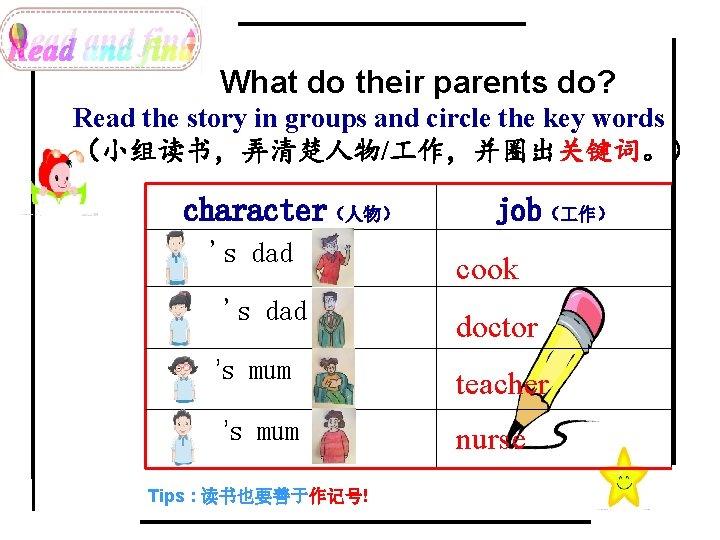 Read and find

What do their parents do?

Read the story in groups and circle the key words （小组读书，弄清楚人物/工作，并圈出关键词。）

| character（人物） | job（工作） |
|---|---|
| 's dad | cook |
| 's dad | doctor |
| 's mum | teacher |
| 's mum | nurse |

Tips：读书也要善于作记号!